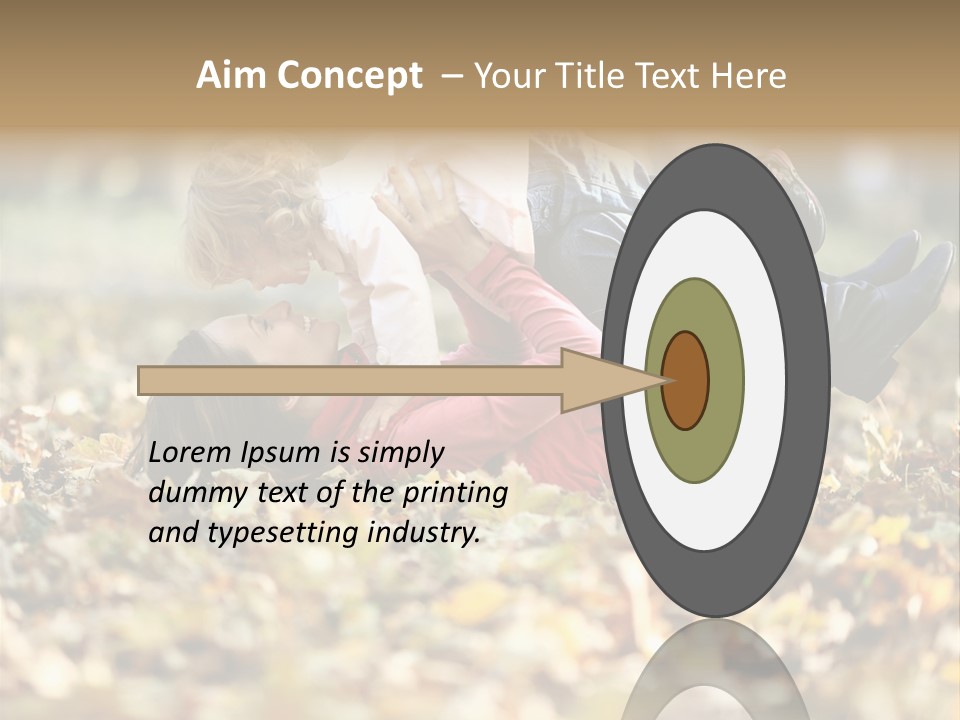 Aim Concept – Your Title Text Here

Lorem Ipsum is simply dummy text of the printing and typesetting industry.